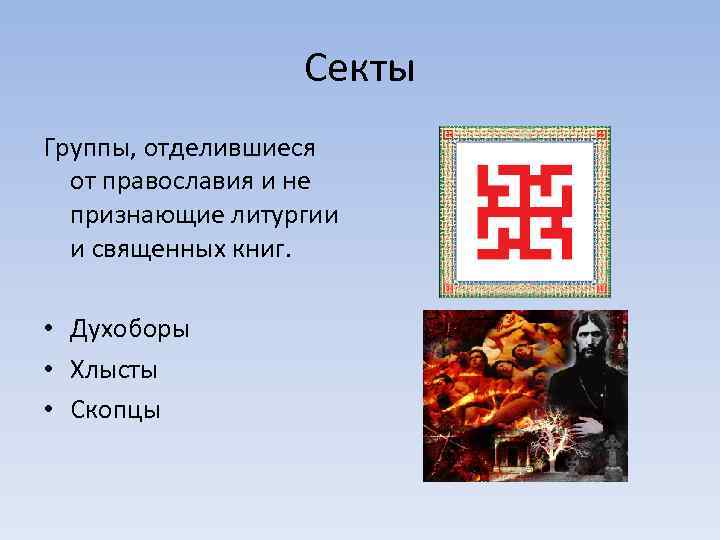 Секты

Группы, отделившиеся от православия и не признающие литургии и священных книг.

• Духоборы
• Хлысты
• Скопцы